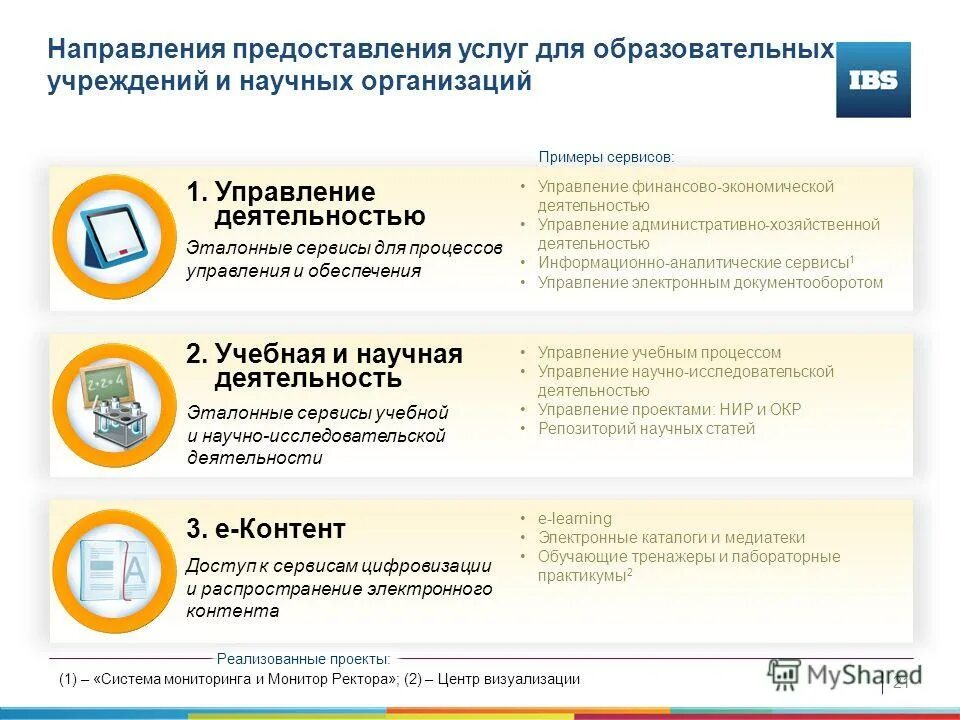 Направления предоставления услуг для образовательных учреждений и научных организаций

IBS

Примеры сервисов:

1. Управление деятельностью

Эталонные сервисы для процессов управления и обеспечения

• Управление финансово-экономической деятельностью
• Управление административно-хозяйственной деятельностью
• Информационно-аналитические сервисы$^1$
• Управление электронным документооборотом

2. Учебная и научная деятельность

Эталонные сервисы учебной и научно-исследовательской деятельности

• Управление учебным процессом
• Управление научно-исследовательской деятельностью
• Управление проектами: НИР и ОКР
• Репозиторий научных статей

3. е-Контент

Доступ к сервисам цифровизации и распространение электронного контента

• e-learning
• Электронные каталоги и медиатеки
• Обучающие тренажеры и лабораторные практикумы$^2$

Реализованные проекты:

(1) – «Система мониторинга и Монитор Ректора»; (2) – Центр визуализации

MyShared

21